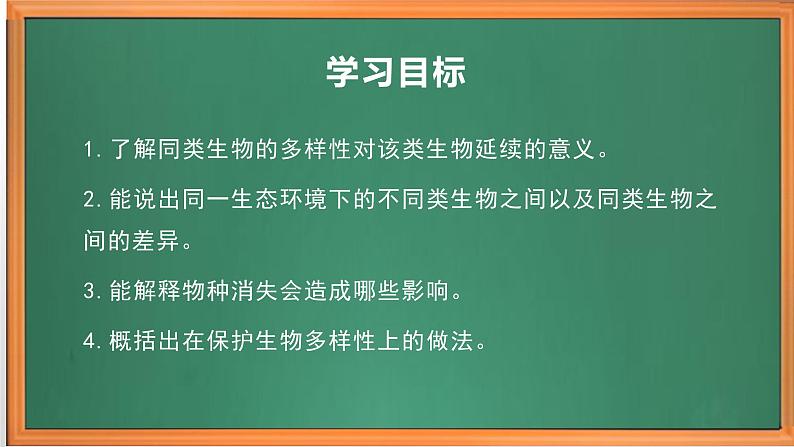 学习目标

1. 了解同类生物的多样性对该类生物延续的意义。

2. 能说出同一生态环境下的不同类生物之间以及同类生物之间的差异。

3. 能解释物种消失会造成哪些影响。

4. 概括出在保护生物多样性上的做法。